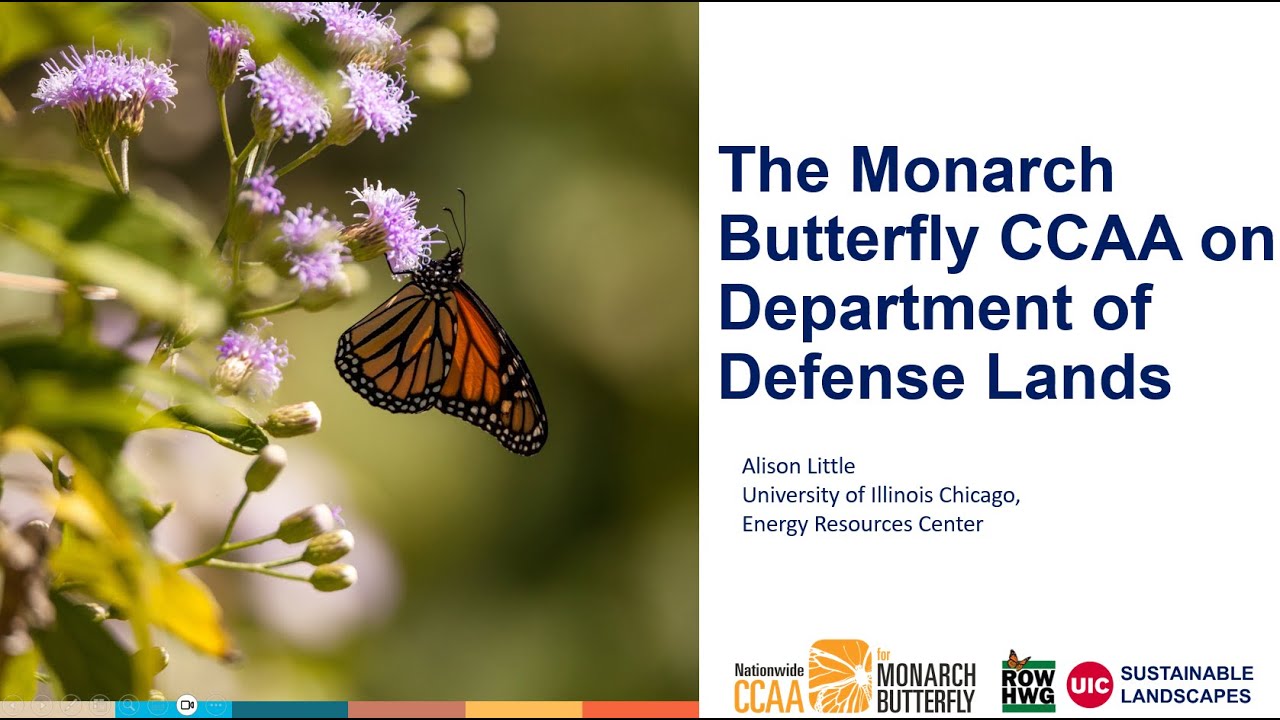 The Monarch Butterfly CCAA on Department of Defense Lands

Alison Little
University of Illinois Chicago,
Energy Resources Center

Nationwide CCAA for MONARCH BUTTERFLY

ROW HWG

UIC SUSTAINABLE LANDSCAPES